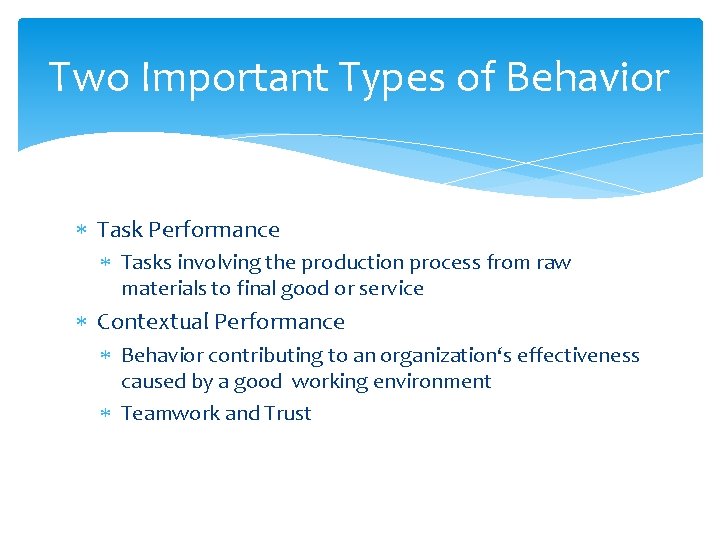 Two Important Types of Behavior

∗ Task Performance
 ∗ Tasks involving the production process from raw materials to final good or service
∗ Contextual Performance
 ∗ Behavior contributing to an organization‘s effectiveness caused by a good working environment
 ∗ Teamwork and Trust